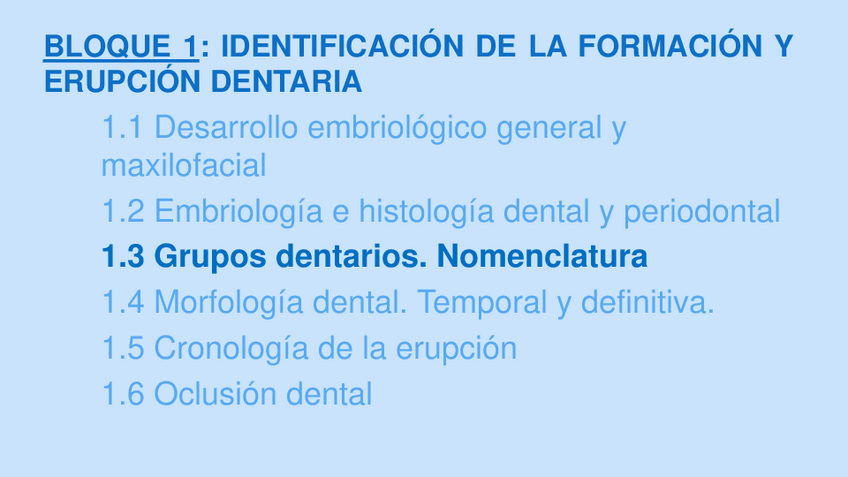 BLOQUE 1: IDENTIFICACIÓN DE LA FORMACIÓN Y ERUPCIÓN DENTARIA

1.1 Desarrollo embriológico general y maxilofacial

1.2 Embriología e histología dental y periodontal

1.3 Grupos dentarios. Nomenclatura

1.4 Morfología dental. Temporal y definitiva.

1.5 Cronología de la erupción

1.6 Oclusión dental